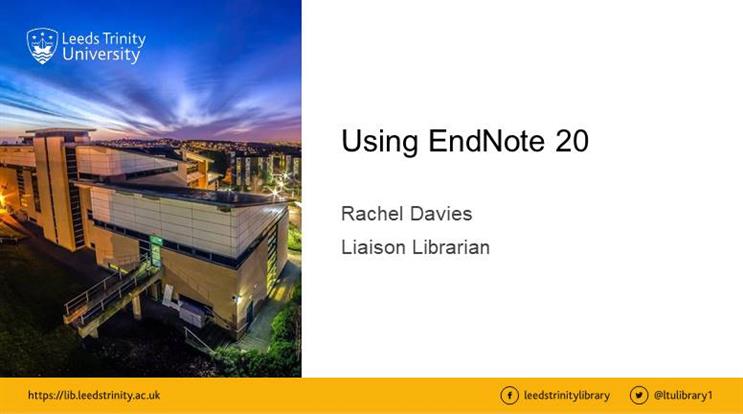 Leeds Trinity University

Using EndNote 20

Rachel Davies

Liaison Librarian

https://lib.leedstrinity.ac.uk

leedstrinitylibrary

@ltulibrary1